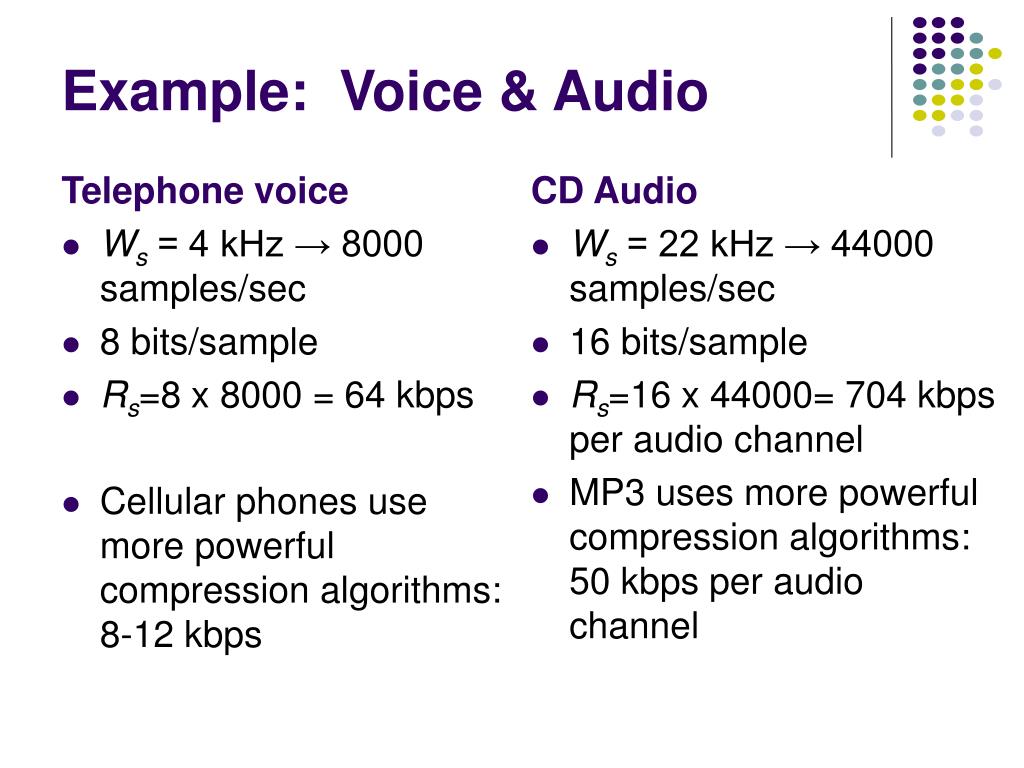 Example: Voice & Audio

Telephone voice

- $W_s$ = 4 kHz → 8000 samples/sec
- 8 bits/sample
- $R_s$=8 x 8000 = 64 kbps
- Cellular phones use more powerful compression algorithms: 8-12 kbps

CD Audio

- $W_s$ = 22 kHz → 44000 samples/sec
- 16 bits/sample
- $R_s$=16 x 44000= 704 kbps per audio channel
- MP3 uses more powerful compression algorithms: 50 kbps per audio channel